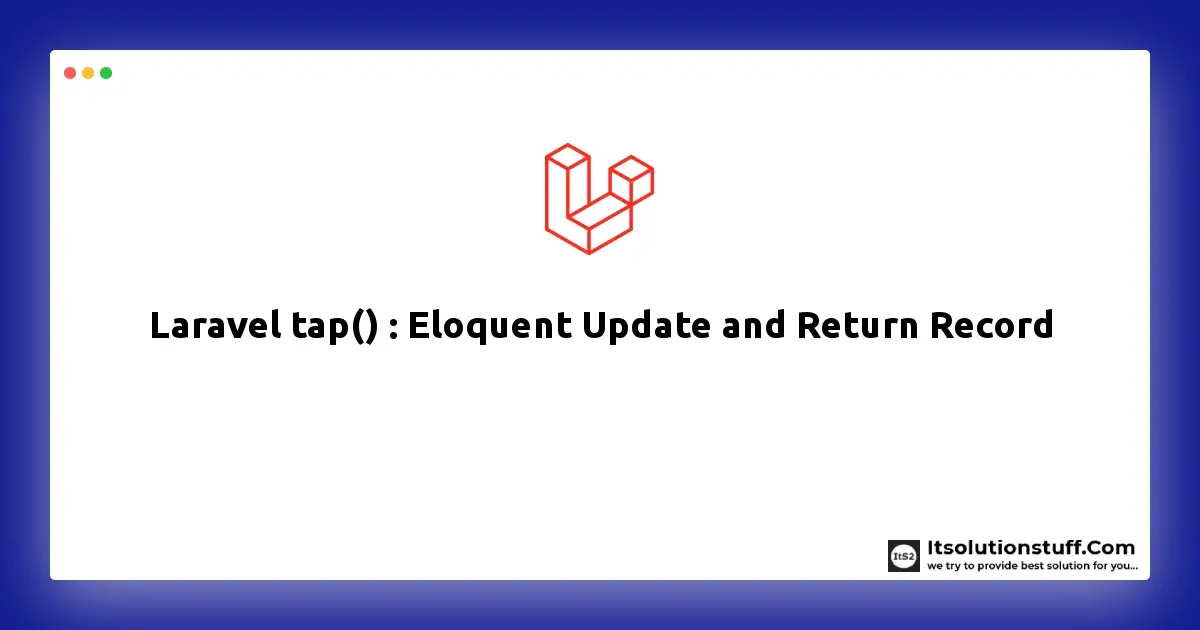 Laravel tap() : Eloquent Update and Return Record

ItS2

Itsolutionstuff.Com
we try to provide best solution for you...